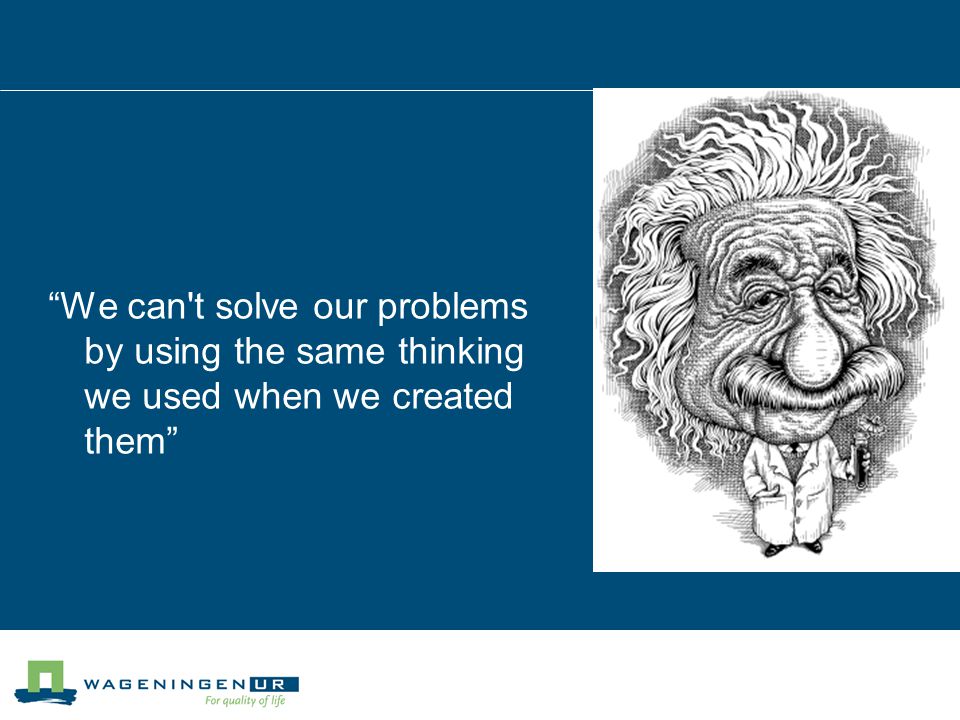 “We can't solve our problems by using the same thinking we used when we created them”

WAGENINGEN UR
For quality of life